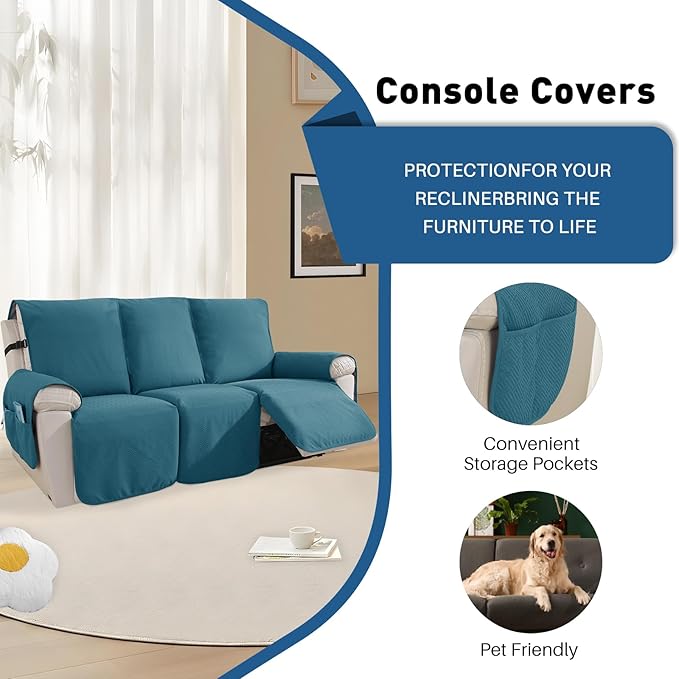 Console Covers

PROTECTIONFOR YOUR RECLINERBRING THE FURNITURE TO LIFE

Convenient Storage Pockets

Pet Friendly